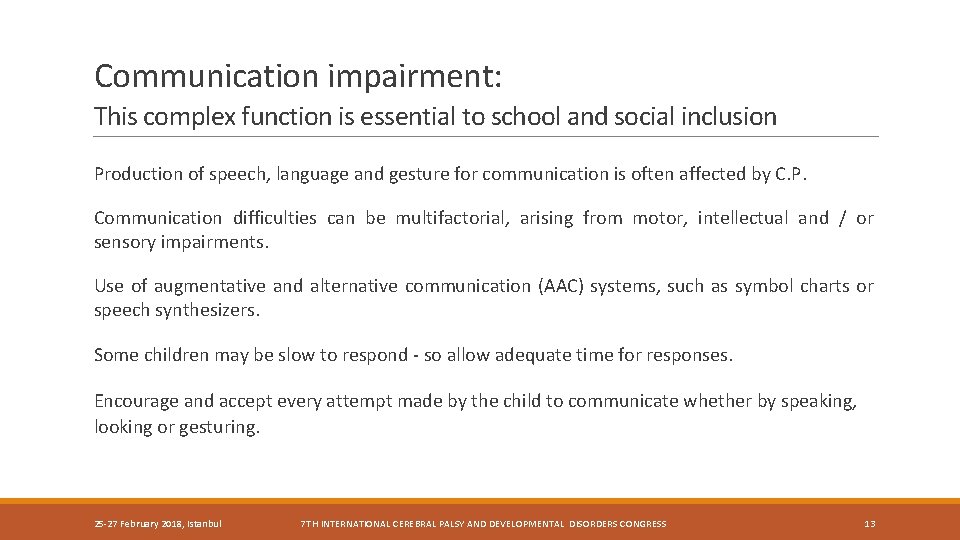 Communication impairment:

This complex function is essential to school and social inclusion

Production of speech, language and gesture for communication is often affected by C.P.

Communication difficulties can be multifactorial, arising from motor, intellectual and / or sensory impairments.

Use of augmentative and alternative communication (AAC) systems, such as symbol charts or speech synthesizers.

Some children may be slow to respond - so allow adequate time for responses.

Encourage and accept every attempt made by the child to communicate whether by speaking, looking or gesturing.

25-27 February 2018, Istanbul

7TH INTERNATIONAL CEREBRAL PALSY AND DEVELOPMENTAL DISORDERS CONGRESS

13